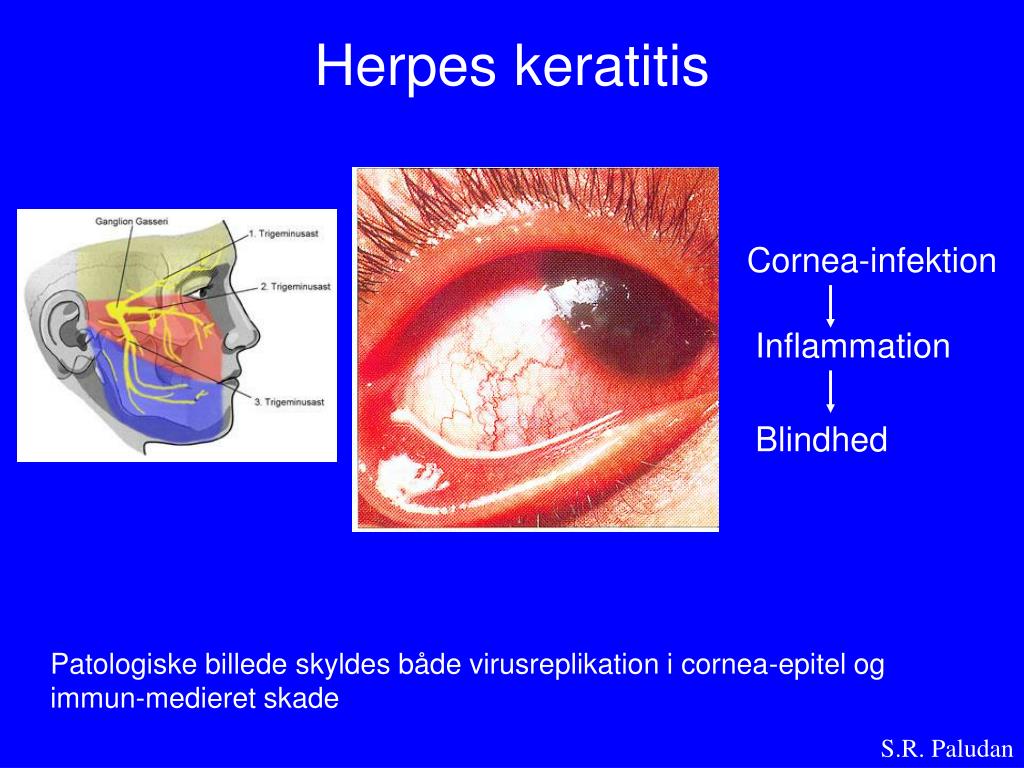 Herpes keratitis

Ganglion Gasseri

1. Trigeminusast

2. Trigeminusast

3. Trigeminusast

Cornea-infektion

Inflammation

Blindhed

Patologiske billede skyldes både virusreplikation i cornea-epitel og immun-medieret skade

S.R. Paludan